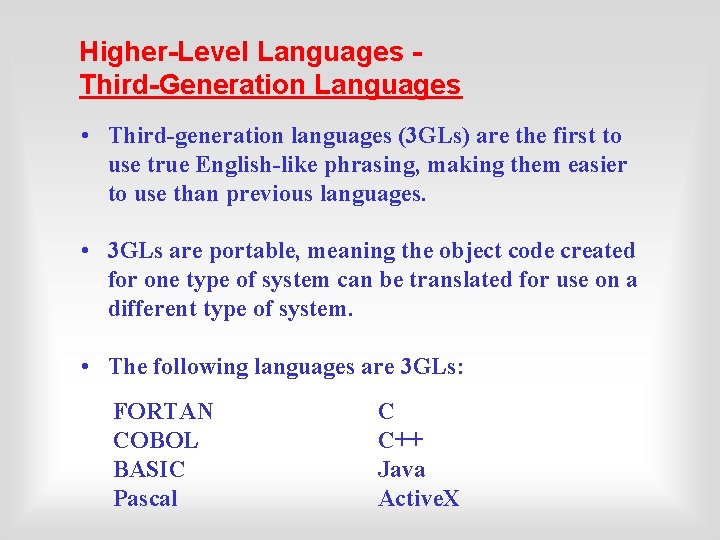 Higher-Level Languages -
Third-Generation Languages

• Third-generation languages (3GLs) are the first to use true English-like phrasing, making them easier to use than previous languages.

• 3GLs are portable, meaning the object code created for one type of system can be translated for use on a different type of system.

• The following languages are 3GLs:

FORTAN
COBOL
BASIC
Pascal

C
C++
Java
ActiveX